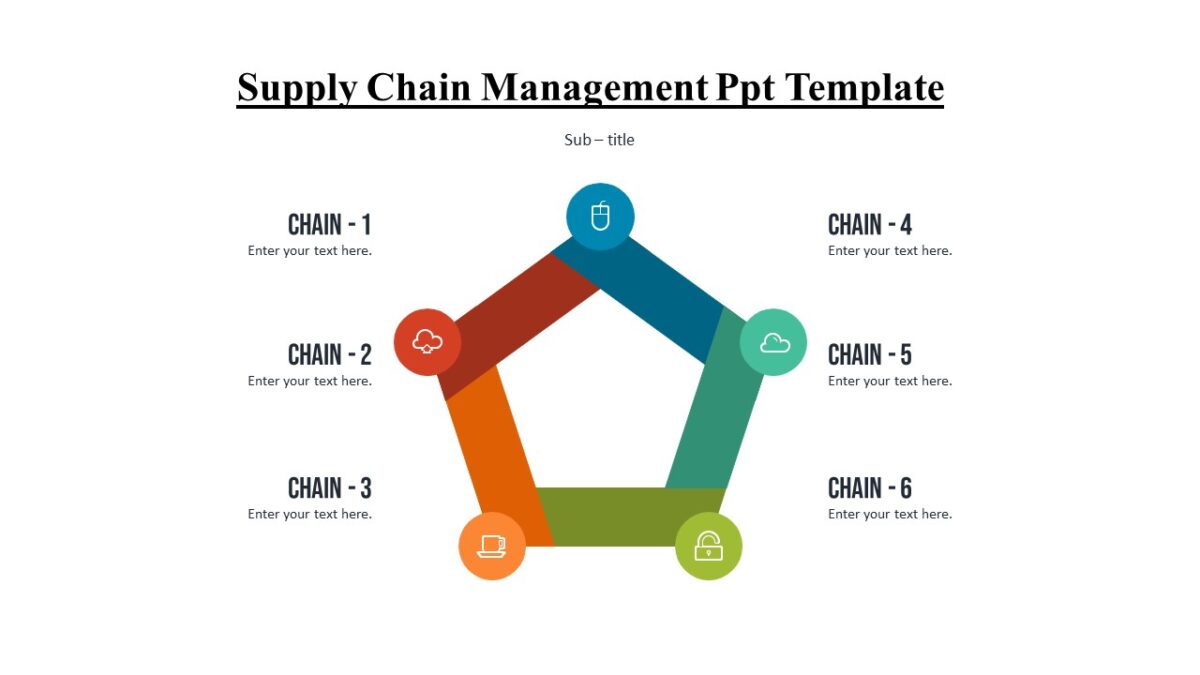 Supply Chain Management Ppt Template

Sub – title

CHAIN - 1
Enter your text here.

CHAIN - 2
Enter your text here.

CHAIN - 3
Enter your text here.

CHAIN - 4
Enter your text here.

CHAIN - 5
Enter your text here.

CHAIN - 6
Enter your text here.